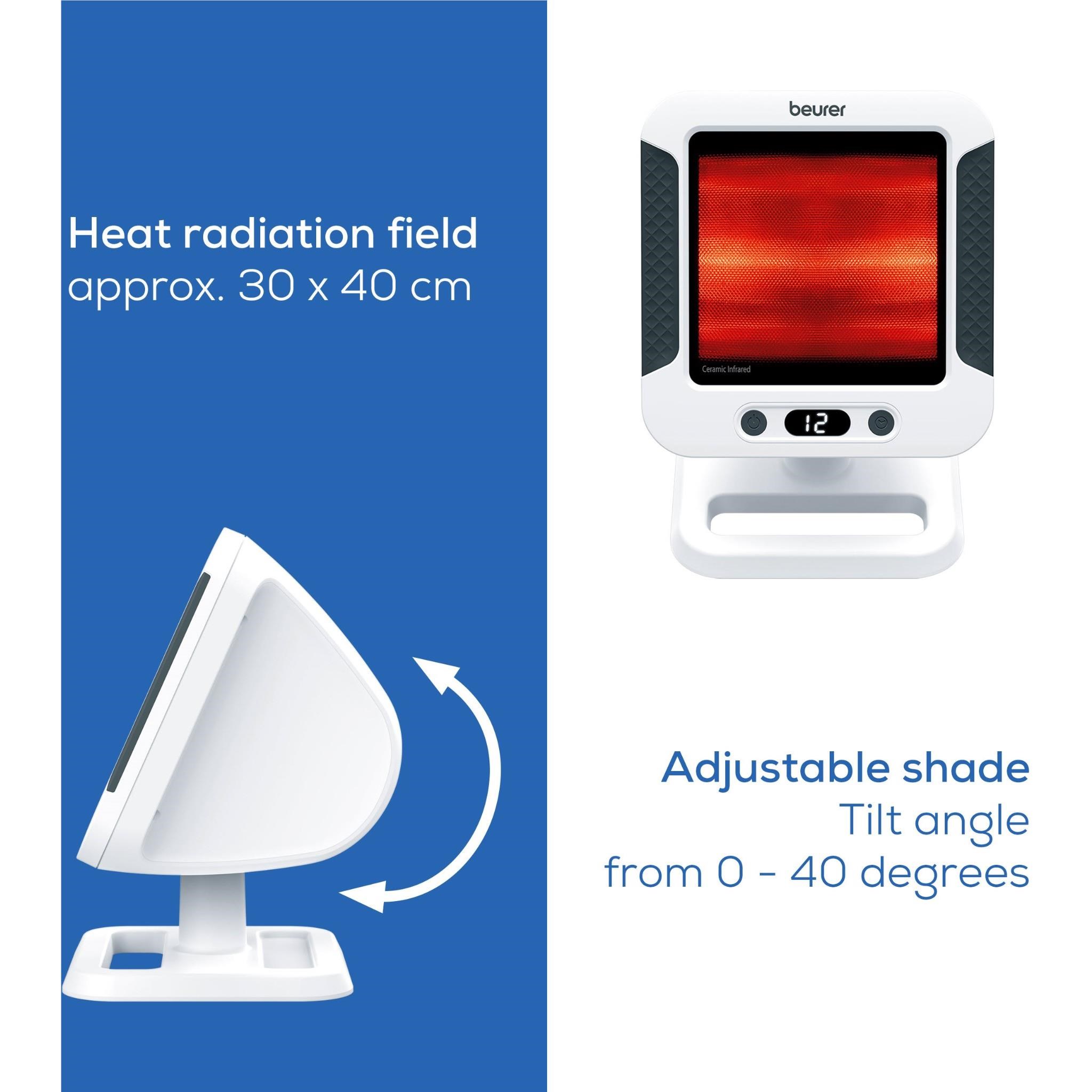 Heat radiation field
approx. 30 x 40 cm

beurer

Ceramic Infrared

12

Adjustable shade
Tilt angle
from 0 - 40 degrees